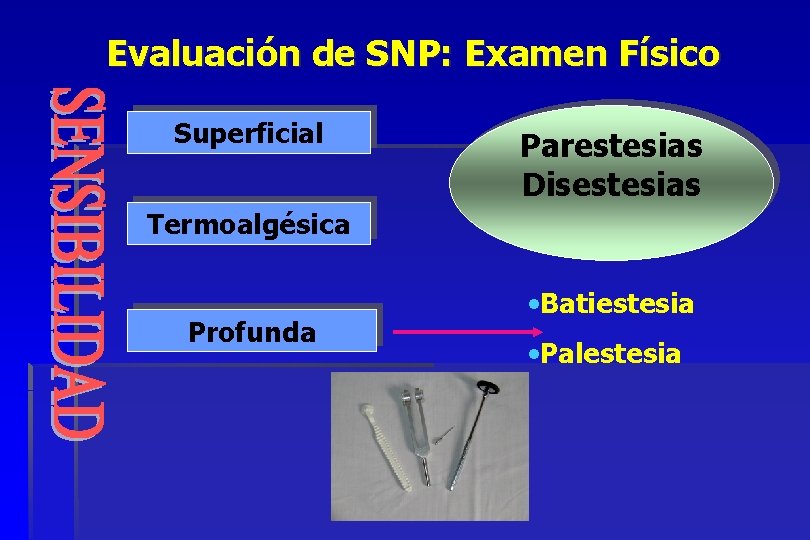 Evaluación de SNP: Examen Físico

SENSIBILIDAD

Superficial

Termoalgésica

Profunda

Parestesias
Disestesias

•Batiestesia

•Palestesia